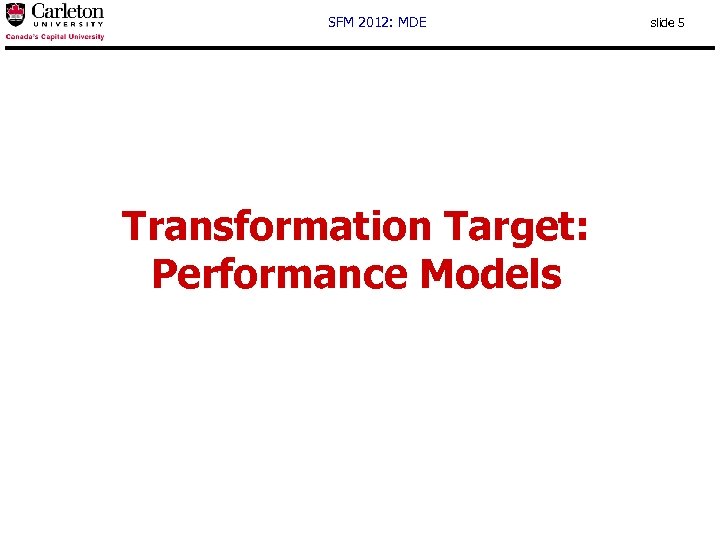 Carleton UNIVERSITY
Canada's Capital University

SFM 2012: MDE

slide 5

Transformation Target: Performance Models